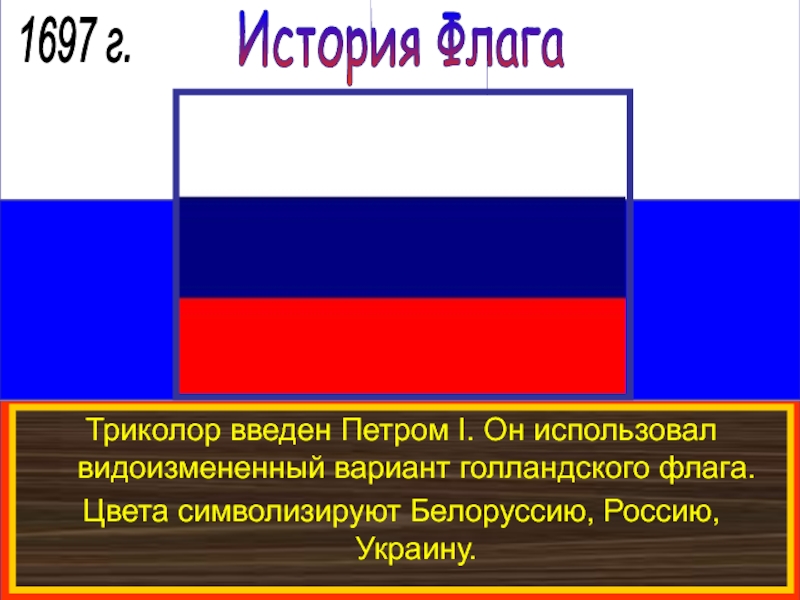 1697 г.

История Флага

Триколор введен Петром I. Он использовал видоизмененный вариант голландского флага.

Цвета символизируют Белоруссию, Россию, Украину.